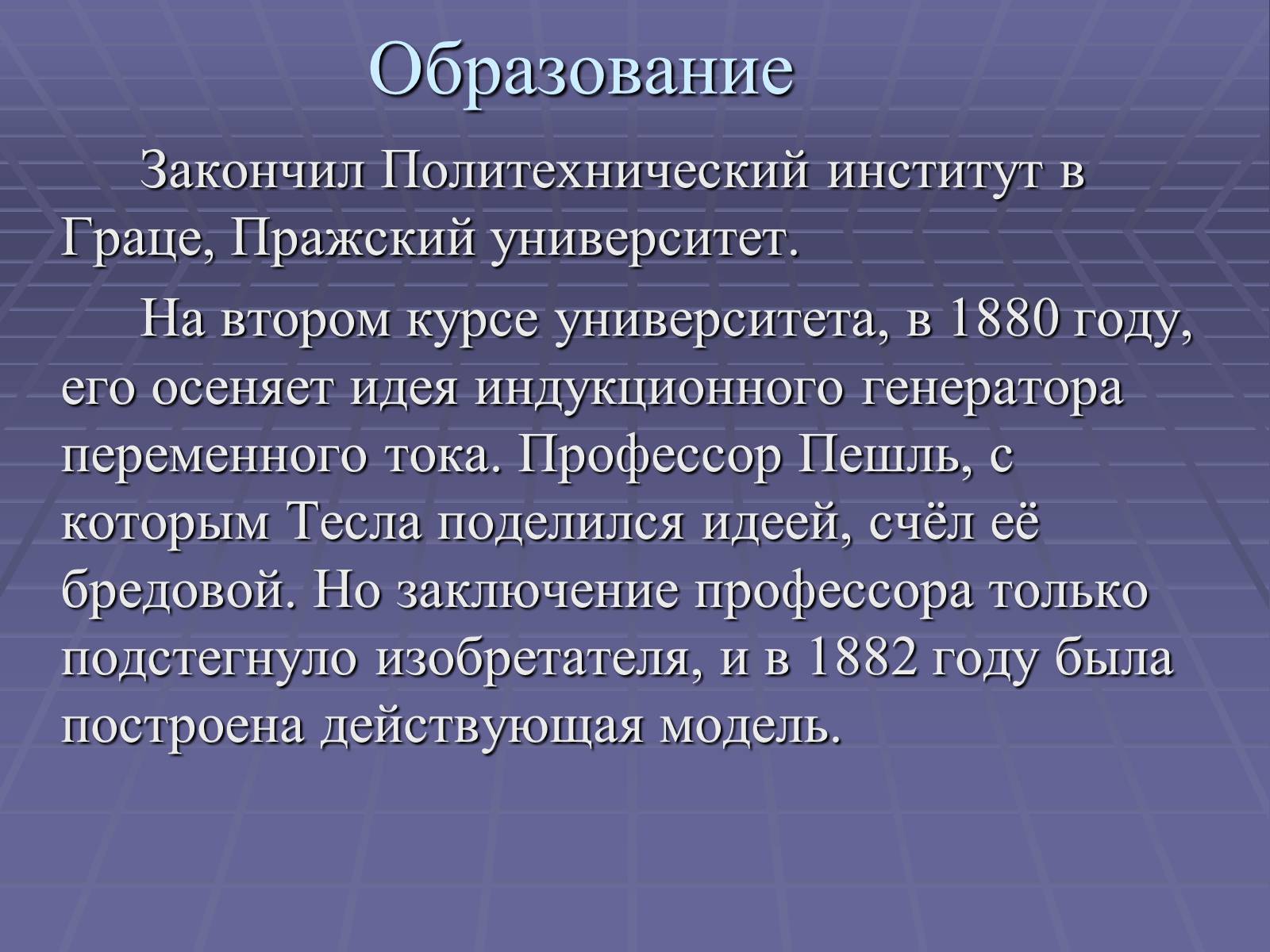 Образование

Закончил Политехнический институт в Граце, Пражский университет.

На втором курсе университета, в 1880 году, его осеняет идея индукционного генератора переменного тока. Профессор Пешль, с которым Тесла поделился идеей, счёл её бредовой. Но заключение профессора только подстегнуло изобретателя, и в 1882 году была построена действующая модель.